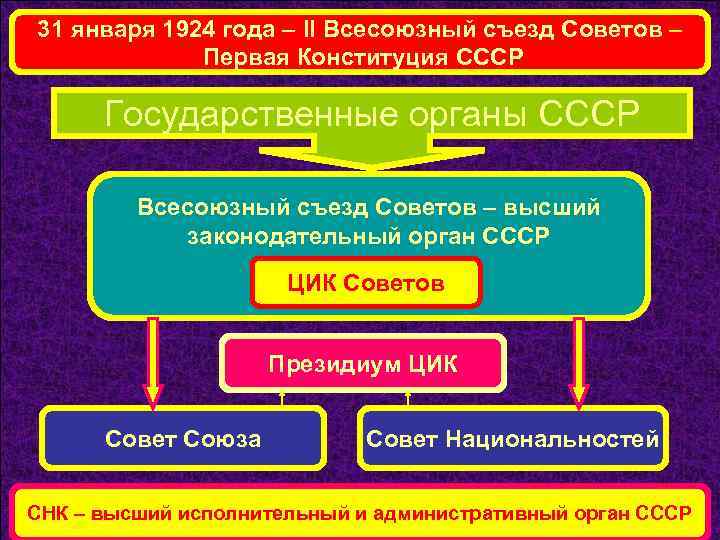 31 января 1924 года – II Всесоюзный съезд Советов – Первая Конституция СССР

Государственные органы СССР

Всесоюзный съезд Советов – высший законодательный орган СССР

ЦИК Советов

Президиум ЦИК

Совет Союза

Совет Национальностей

СНК – высший исполнительный и административный орган СССР